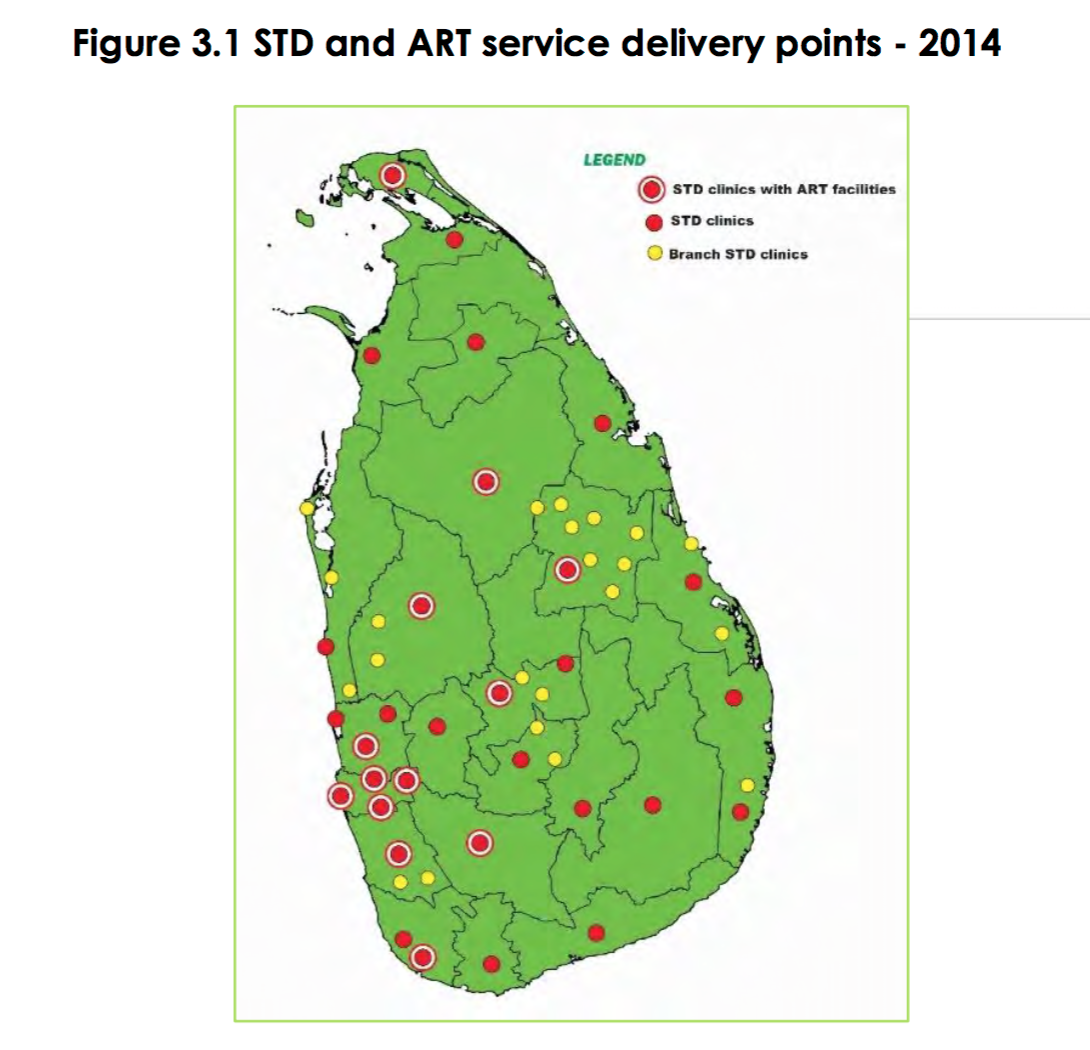 Figure 3.1 STD and ART service delivery points - 2014

LEGEND

STD clinics with ART facilities

STD clinics

Branch STD clinics